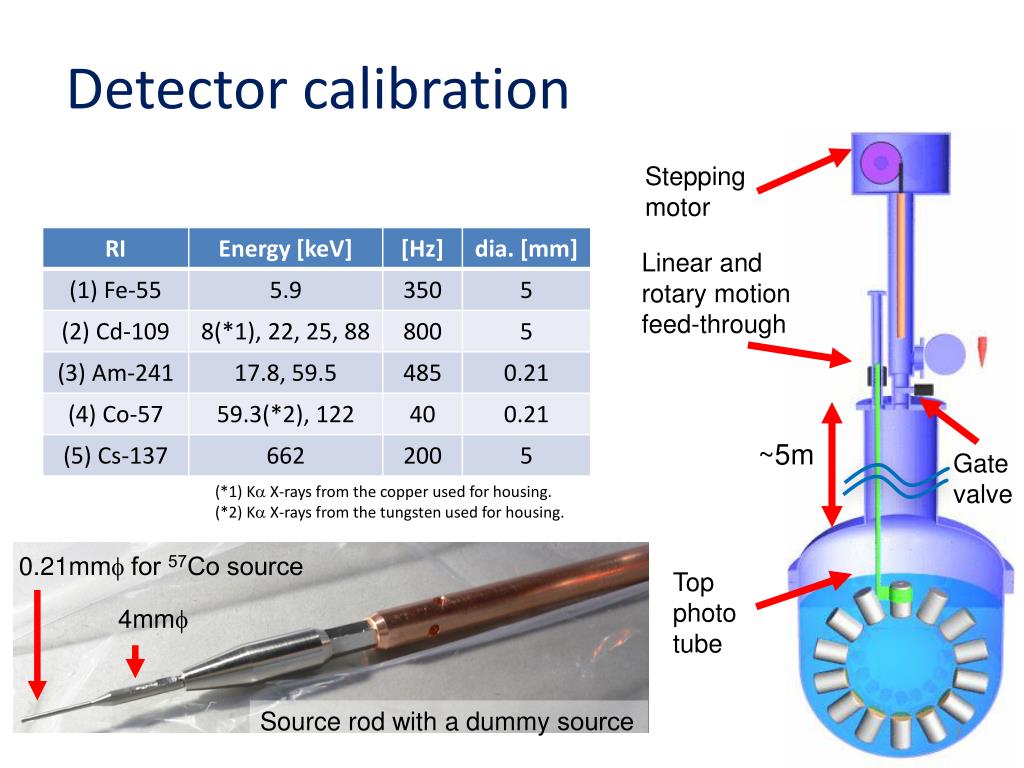 Detector calibration

| RI | Energy [keV] | [Hz] | dia. [mm] |
|---|---|---|---|
| (1) Fe-55 | 5.9 | 350 | 5 |
| (2) Cd-109 | 8(*1), 22, 25, 88 | 800 | 5 |
| (3) Am-241 | 17.8, 59.5 | 485 | 0.21 |
| (4) Co-57 | 59.3(*2), 122 | 40 | 0.21 |
| (5) Cs-137 | 662 | 200 | 5 |

(*1) K$\alpha$ X-rays from the copper used for housing.
(*2) K$\alpha$ X-rays from the tungsten used for housing.

0.21mm$\phi$ for $^{57}$Co source

4mm$\phi$

Source rod with a dummy source

Stepping motor

Linear and rotary motion feed-through

~5m

Gate valve

Top photo tube